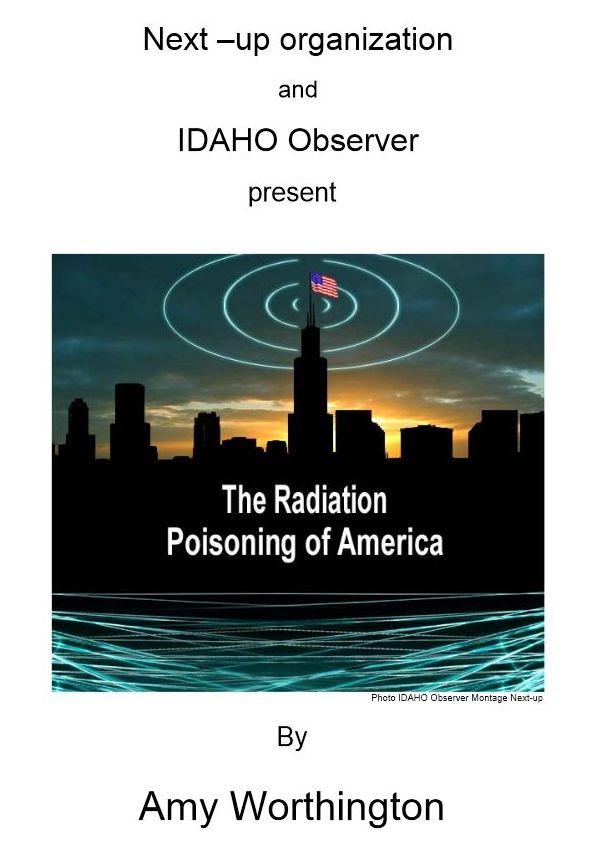 Next –up organization

and

IDAHO Observer

present

The Radiation Poisoning of America

Photo IDAHO Observer Montage Next-up

By

Amy Worthington